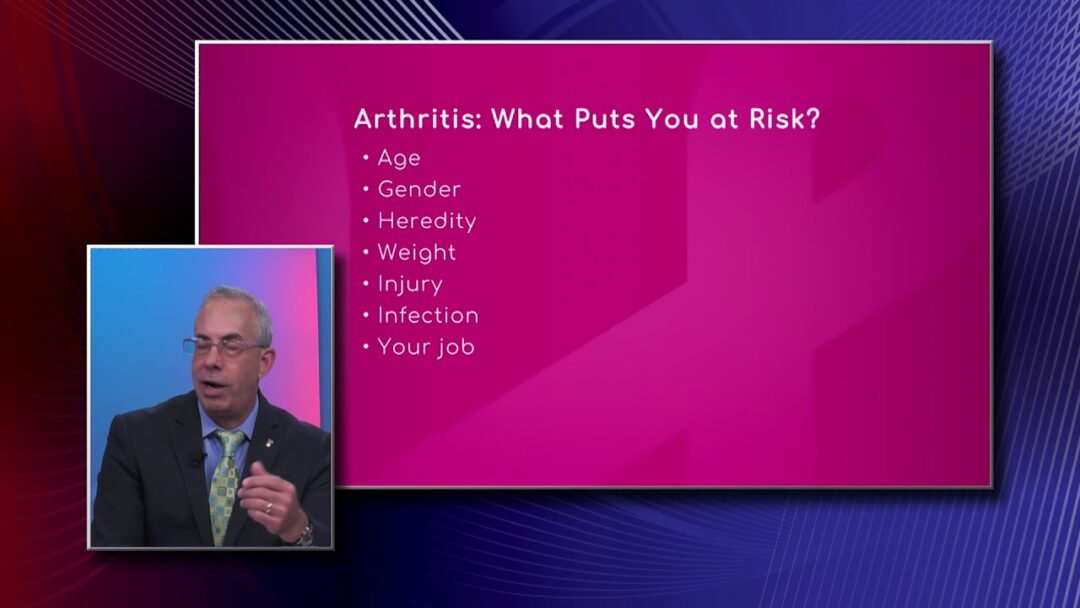 Arthritis: What Puts You at Risk?

• Age
• Gender
• Heredity
• Weight
• Injury
• Infection
• Your job